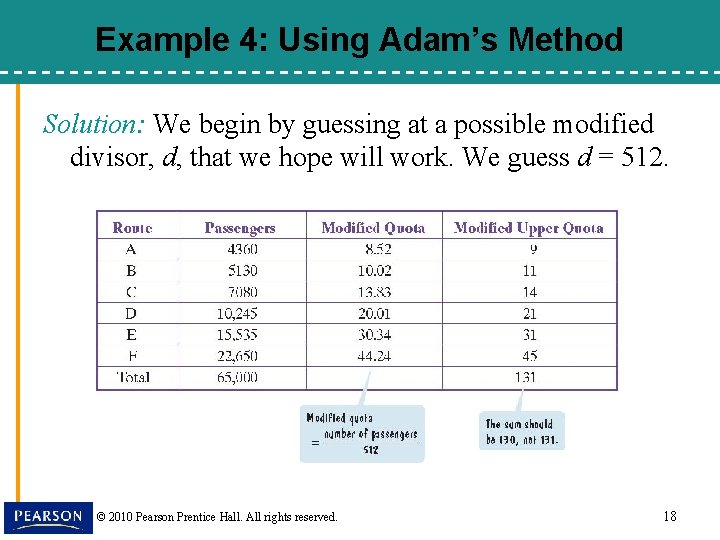 Example 4: Using Adam's Method

Solution: We begin by guessing at a possible modified divisor, $d$, that we hope will work. We guess $d = 512$.

| Route | Passengers | Modified Quota | Modified Upper Quota |
|---|---|---|---|
| A | 4360 | 8.52 | 9 |
| B | 5130 | 10.02 | 11 |
| C | 7080 | 13.83 | 14 |
| D | 10,245 | 20.01 | 21 |
| E | 15,535 | 30.34 | 31 |
| F | 22,650 | 44.24 | 45 |
| Total | 65,000 | | 131 |

Modified quota $= \frac{\text{number of passengers}}{512}$

The sum should be 130, not 131.

PEARSON

© 2010 Pearson Prentice Hall. All rights reserved.

18